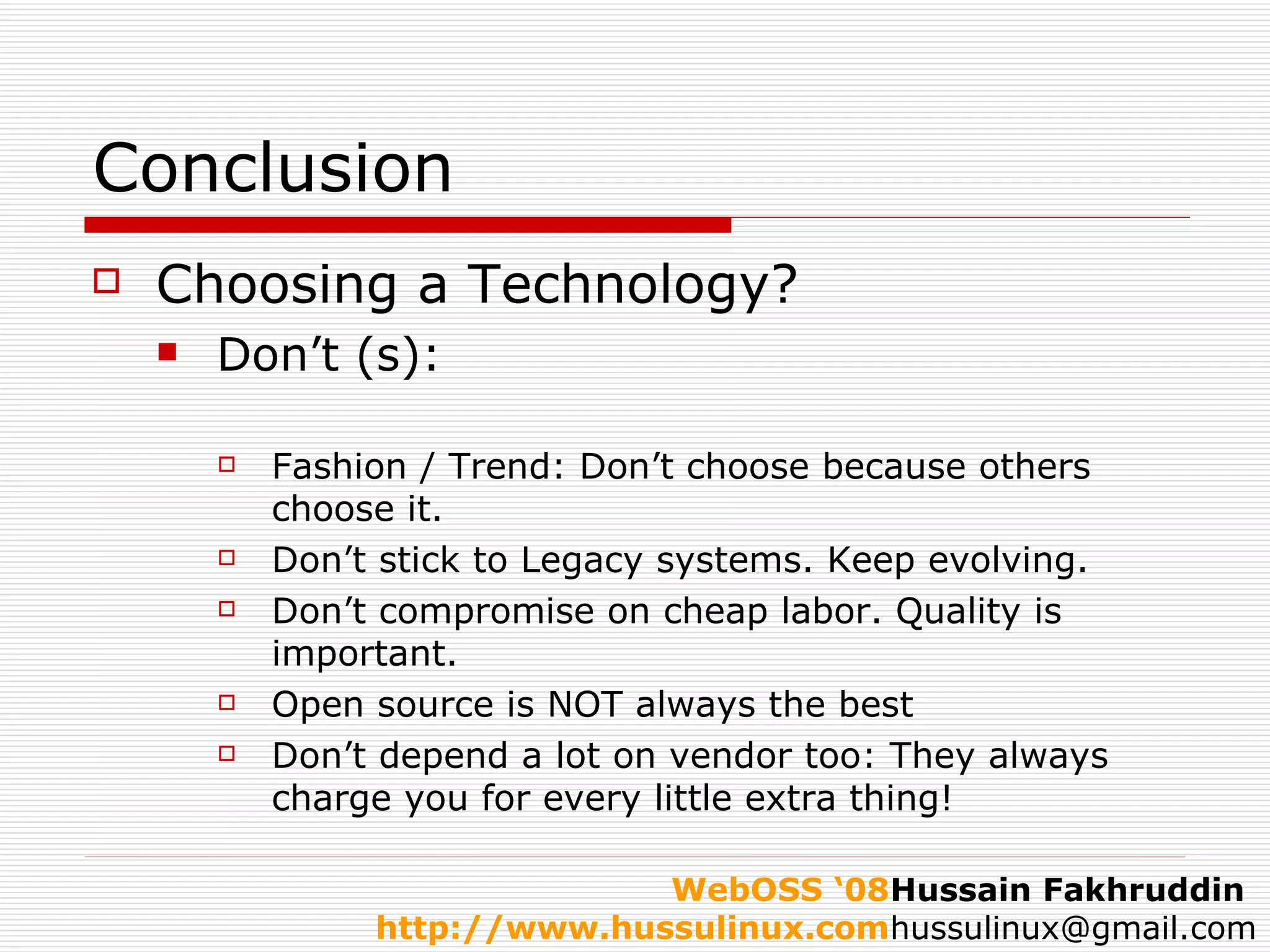 Conclusion

Choosing a Technology?

Don’t (s):

Fashion / Trend: Don’t choose because others choose it.

Don’t stick to Legacy systems. Keep evolving.

Don’t compromise on cheap labor. Quality is important.

Open source is NOT always the best

Don’t depend a lot on vendor too: They always charge you for every little extra thing!

WebOSS ‘08Hussain Fakhruddin
http://www.hussulinux.comhussulinux@gmail.com